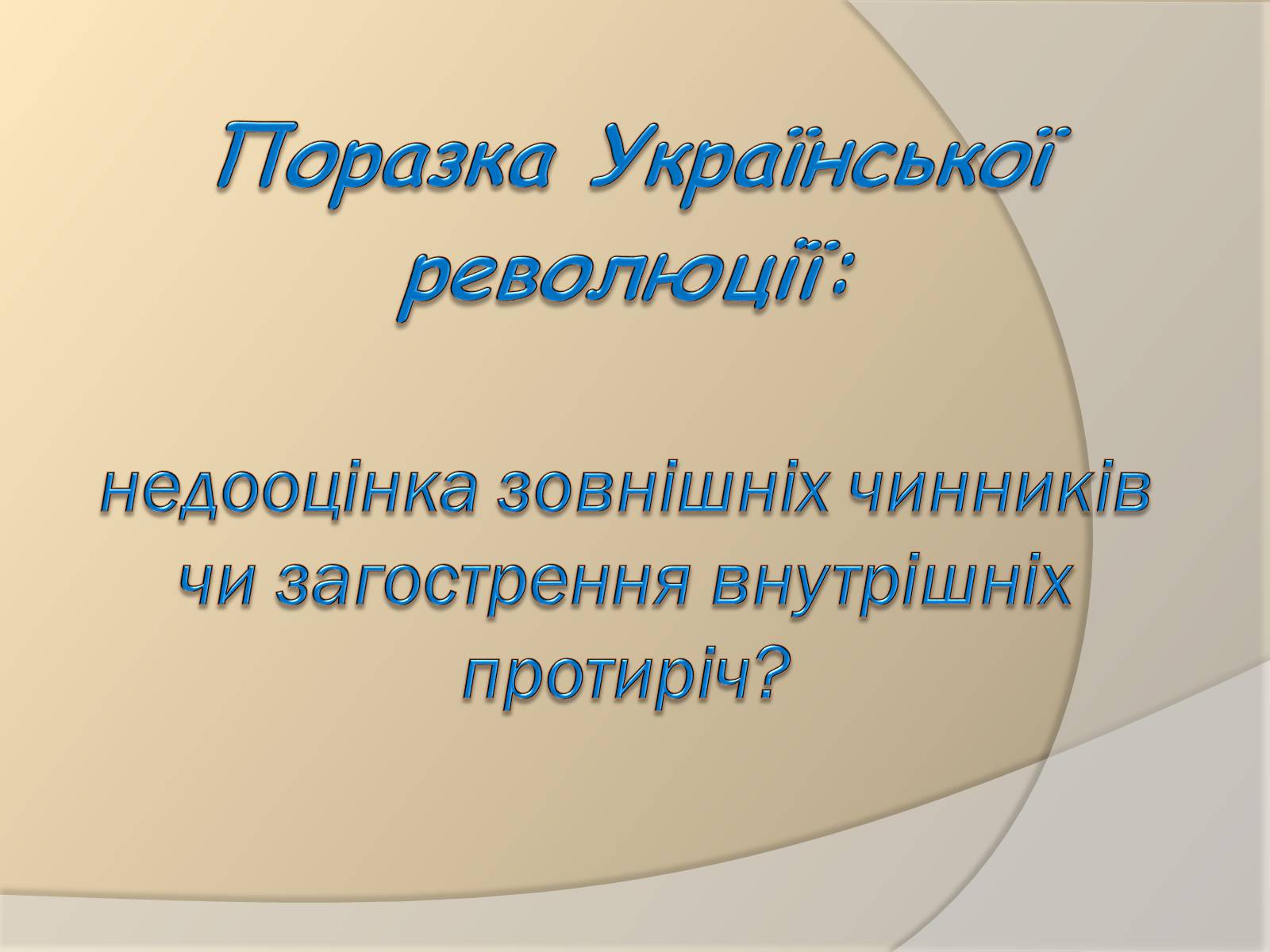 Поразка Української революції:

недооцінка зовнішніх чинників чи загострення внутрішніх протиріч?